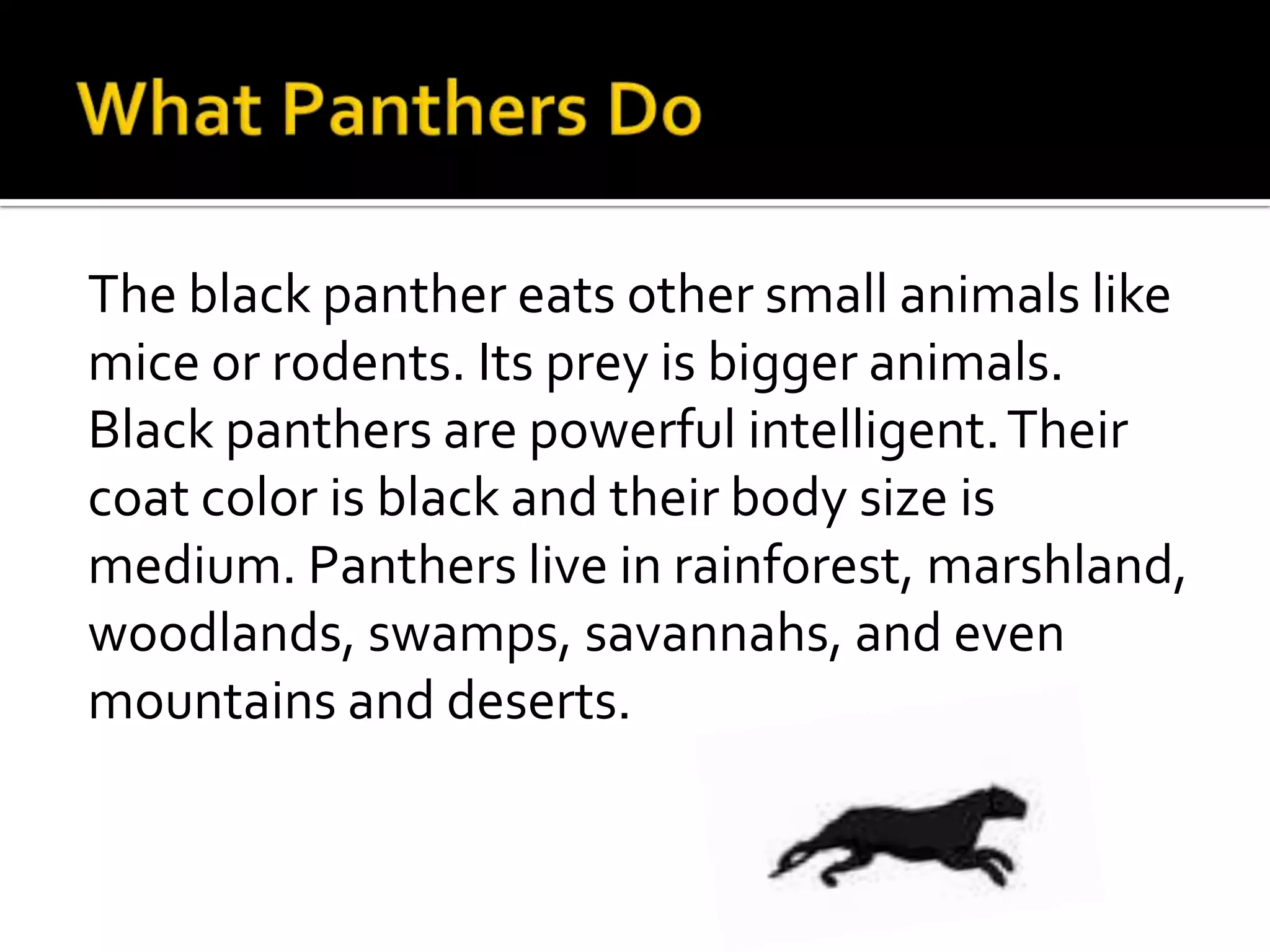 What Panthers Do

The black panther eats other small animals like mice or rodents. Its prey is bigger animals. Black panthers are powerful intelligent. Their coat color is black and their body size is medium. Panthers live in rainforest, marshland, woodlands, swamps, savannahs, and even mountains and deserts.